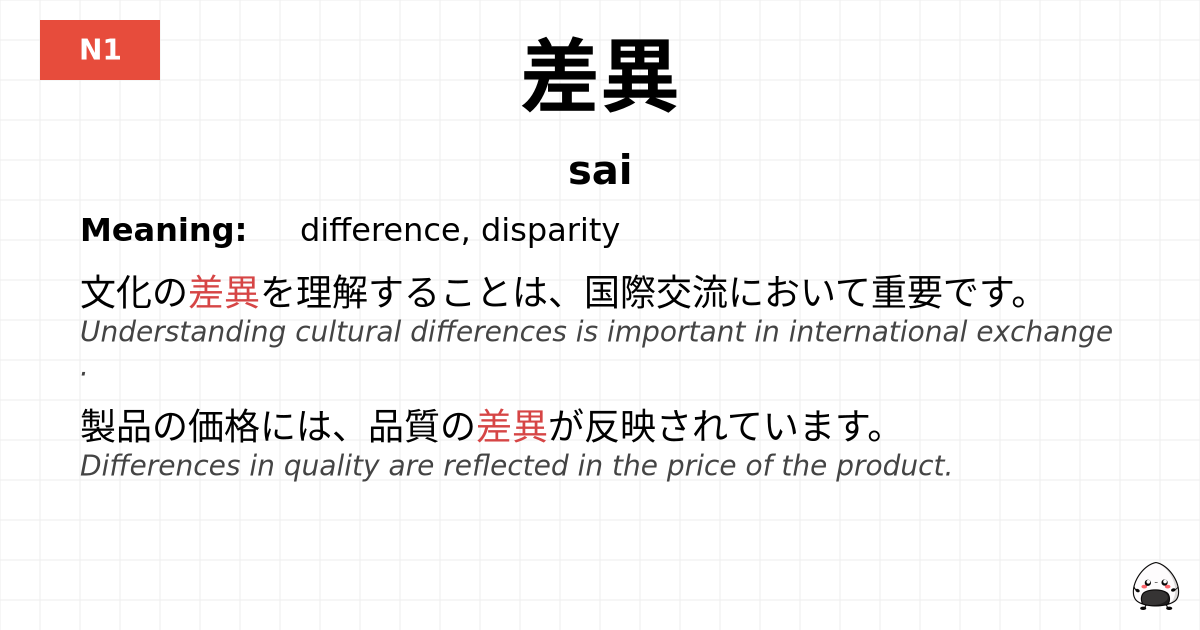 N1

差異

sai

Meaning: difference, disparity

文化の差異を理解することは、国際交流において重要です。
Understanding cultural differences is important in international exchange .

製品の価格には、品質の差異が反映されています。
Differences in quality are reflected in the price of the product.